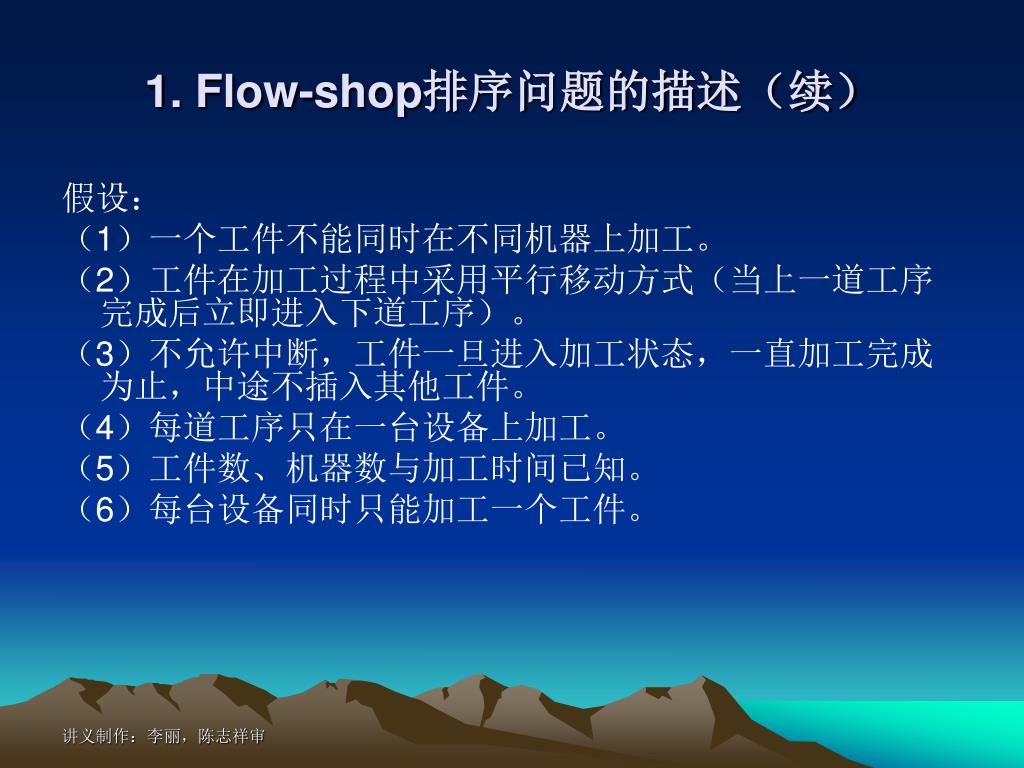 1. Flow-shop排序问题的描述（续）

假设：
（1）一个工件不能同时在不同机器上加工。
（2）工件在加工过程中采用平行移动方式（当上一道工序完成后立即进入下道工序）。
（3）不允许中断，工件一旦进入加工状态，一直加工完成为止，中途不插入其他工件。
（4）每道工序只在一台设备上加工。
（5）工件数、机器数与加工时间已知。
（6）每台设备同时只能加工一个工件。

讲义制作：李丽，陈志祥审